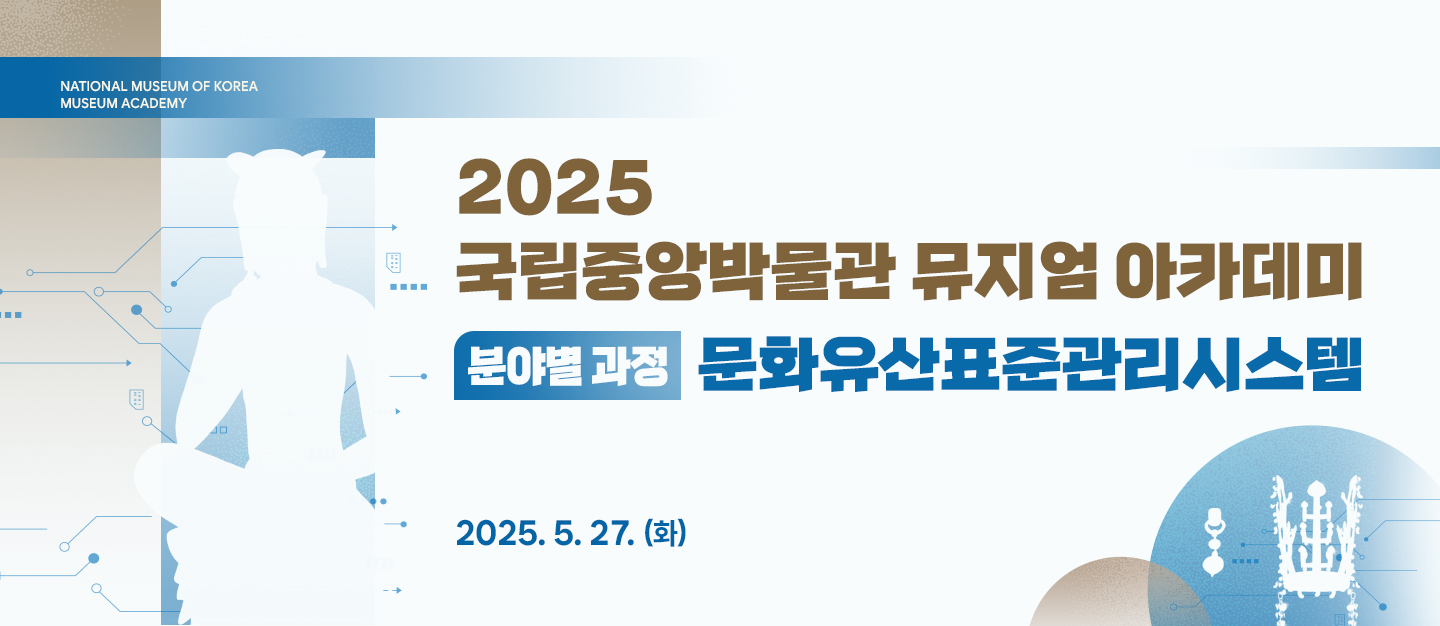 NATIONAL MUSEUM OF KOREA
MUSEUM ACADEMY

2025
국립중앙박물관 뮤지엄 아카데미

분야별 과정 문화유산표준관리시스템

2025. 5. 27. (화)